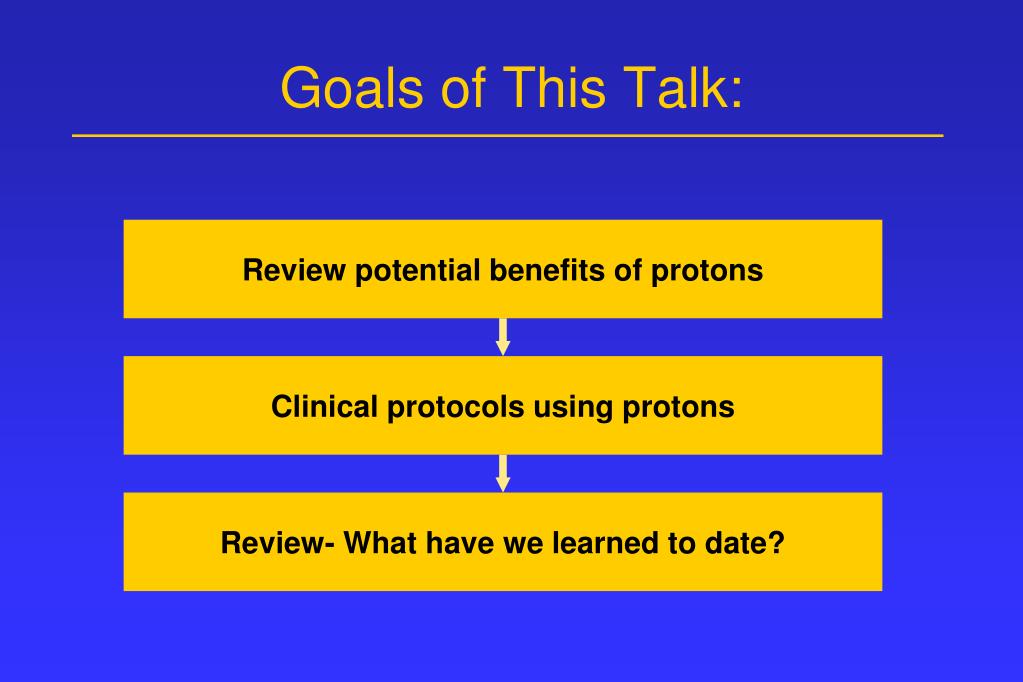 Goals of This Talk:

Review potential benefits of protons

Clinical protocols using protons

Review- What have we learned to date?